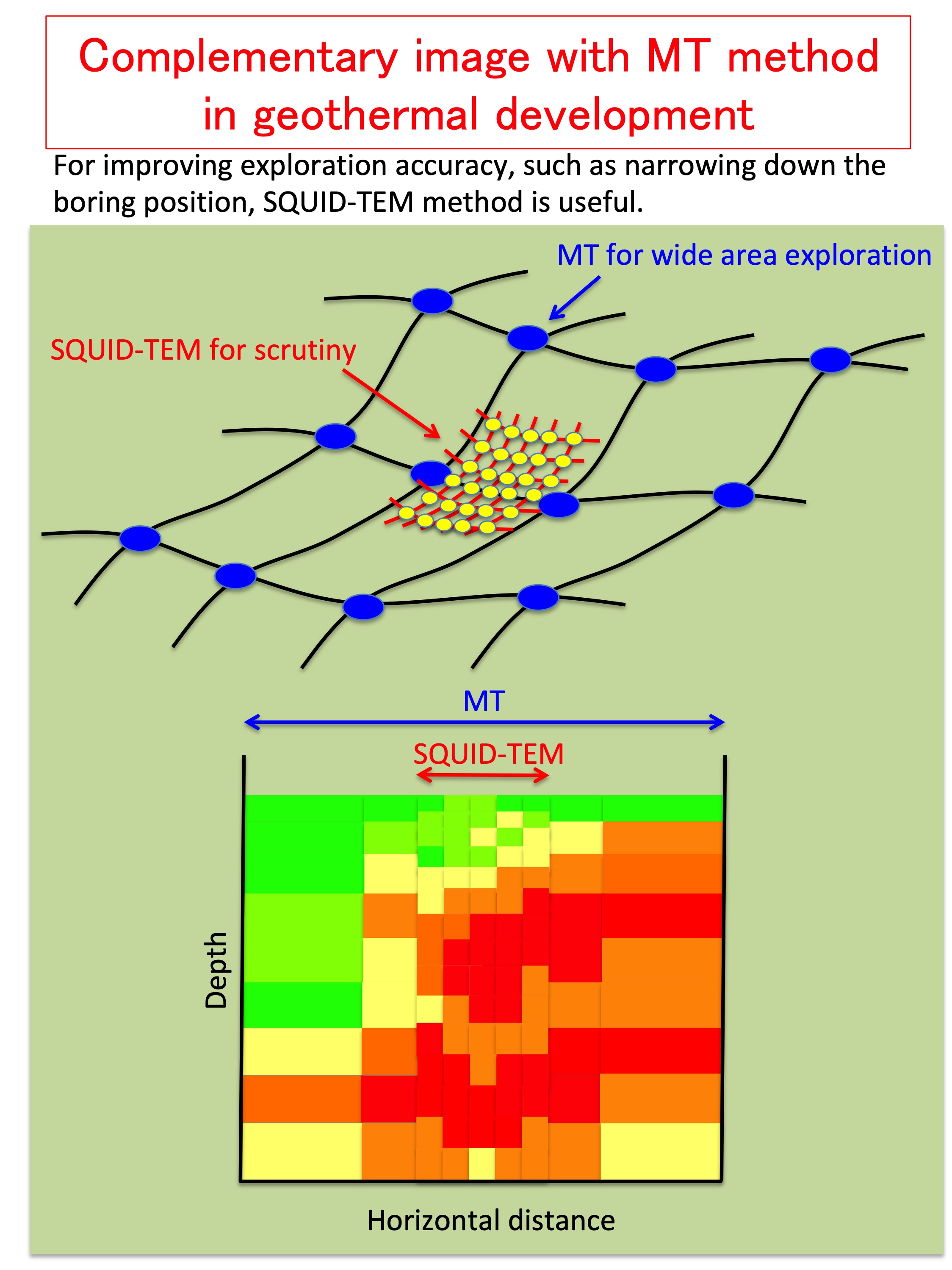 Complementary image with MT method in geothermal development

For improving exploration accuracy, such as narrowing down the boring position, SQUID-TEM method is useful.

MT for wide area exploration

SQUID-TEM for scrutiny

MT

SQUID-TEM

Depth

Horizontal distance